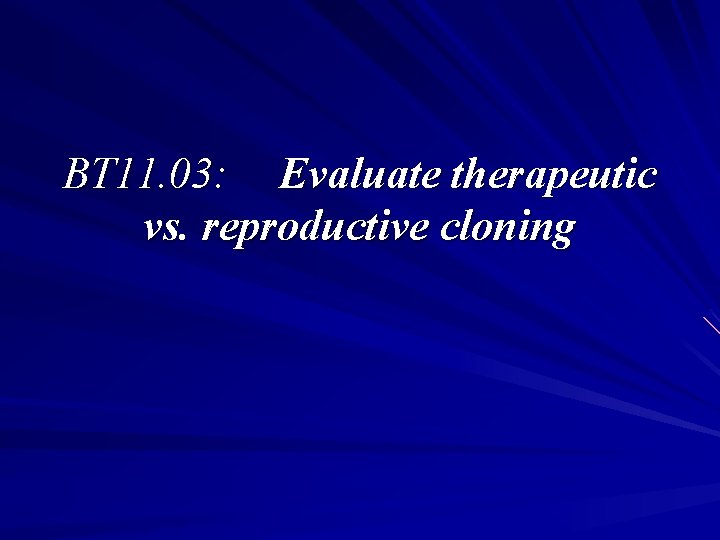 BT11.03: Evaluate therapeutic vs. reproductive cloning